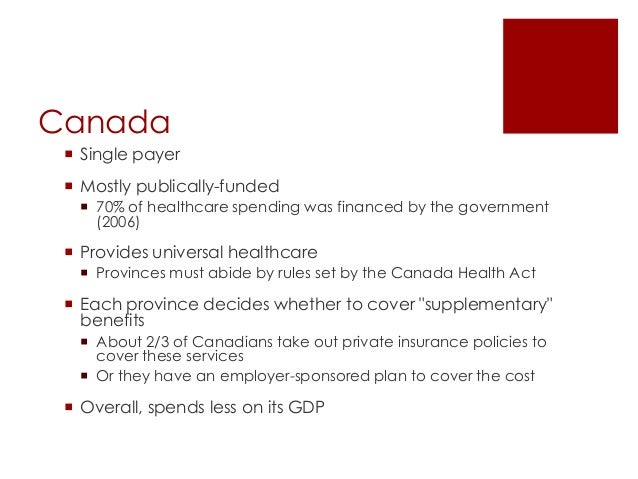 Canada

- Single payer
- Mostly publically-funded
  - 70% of healthcare spending was financed by the government (2006)
- Provides universal healthcare
  - Provinces must abide by rules set by the Canada Health Act
- Each province decides whether to cover "supplementary" benefits
  - About 2/3 of Canadians take out private insurance policies to cover these services
  - Or they have an employer-sponsored plan to cover the cost
- Overall, spends less on its GDP